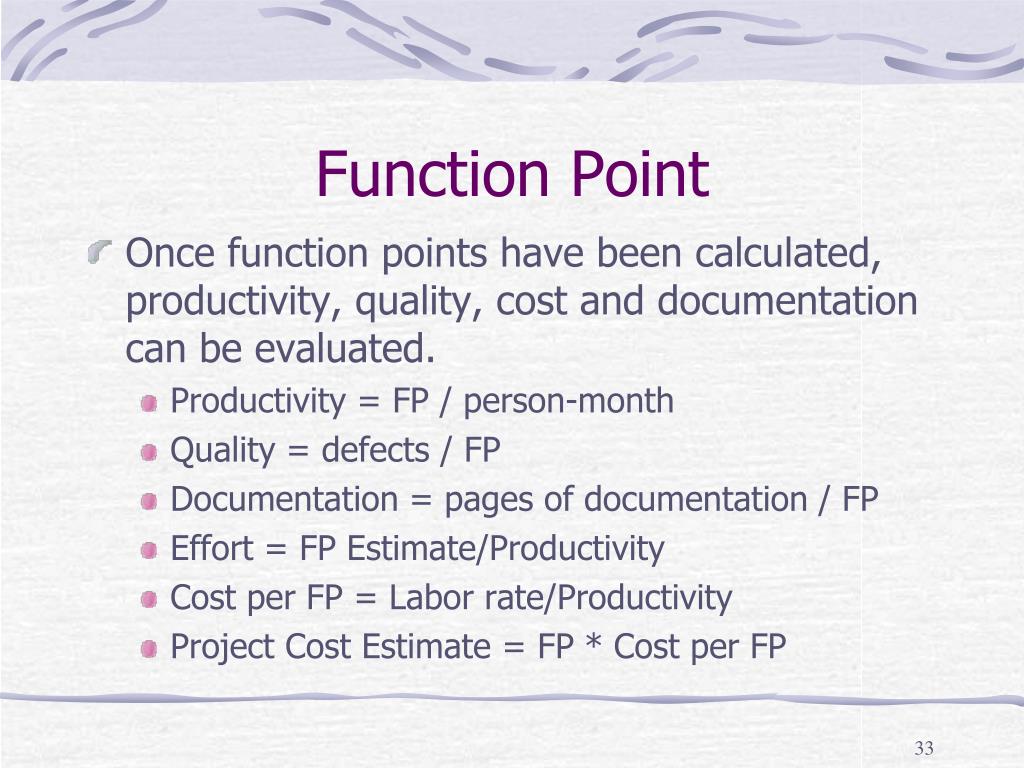 Function Point

Once function points have been calculated, productivity, quality, cost and documentation can be evaluated.

Productivity = FP / person-month

Quality = defects / FP

Documentation = pages of documentation / FP

Effort = FP Estimate/Productivity

Cost per FP = Labor rate/Productivity

Project Cost Estimate = FP * Cost per FP

33